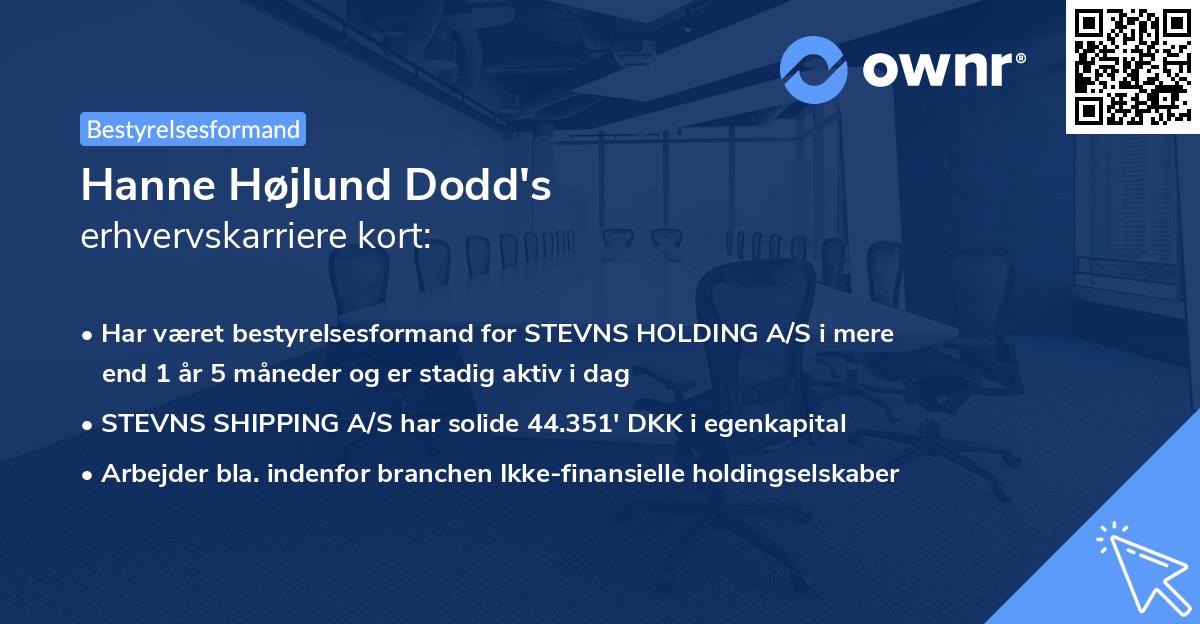 ownr®

Bestyrelsesformand

Hanne Højlund Dodd's
erhvervskarriere kort:

• Har været bestyrelsesformand for STEVNS HOLDING A/S i mere end 1 år 5 måneder og er stadig aktiv i dag
• STEVNS SHIPPING A/S har solide 44.351' DKK i egenkapital
• Arbejder bla. indenfor branchen Ikke-finansielle holdingselskaber